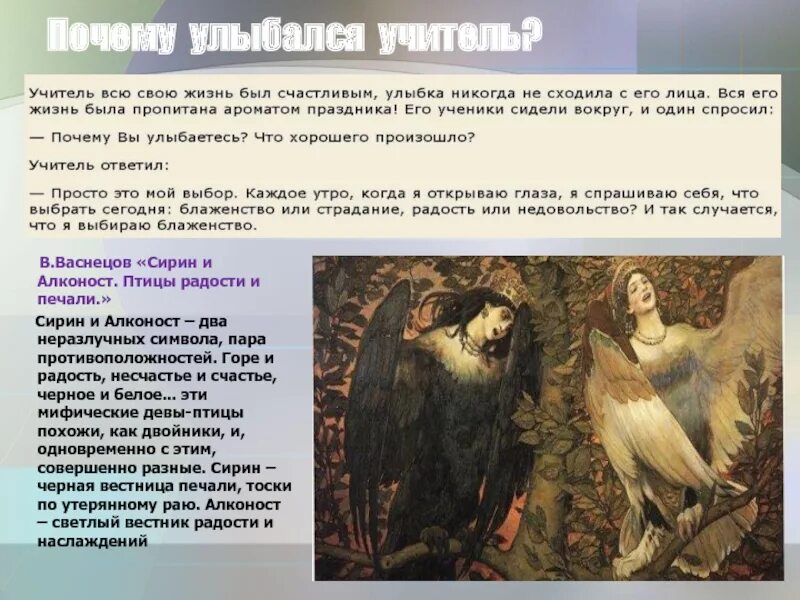 Почему улыбался учитель?

Учитель всю свою жизнь был счастливым, улыбка никогда не сходила с его лица. Вся его жизнь была пропитана ароматом праздника! Его ученики сидели вокруг, и один спросил:

— Почему Вы улыбаетесь? Что хорошего произошло?

Учитель ответил:

— Просто это мой выбор. Каждое утро, когда я открываю глаза, я спрашиваю себя, что выбрать сегодня: блаженство или страдание, радость или недовольство? И так случается, что я выбираю блаженство.

В.Васнецов «Сирин и Алконост. Птицы радости и печали.»

Сирин и Алконост – два неразлучных символа, пара противоположностей. Горе и радость, несчастье и счастье, черное и белое... эти мифические девы-птицы похожи, как двойники, и, одновременно с этим, совершенно разные. Сирин – черная вестница печали, тоски по утерянному раю. Алконост – светлый вестник радости и наслаждений